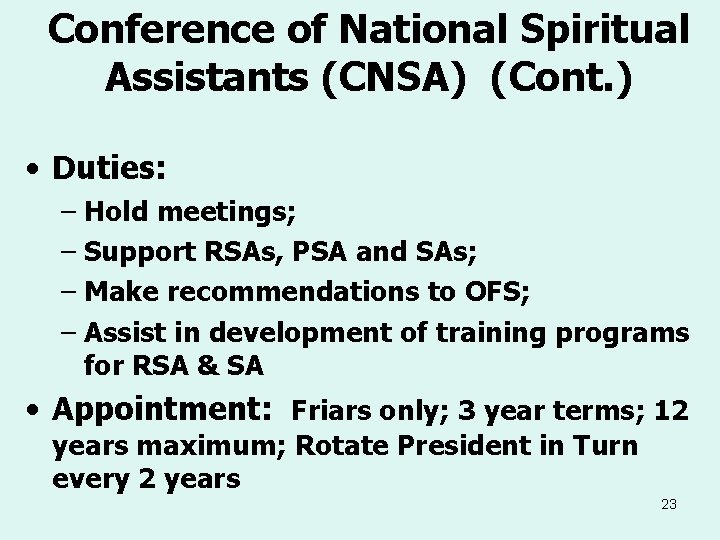 Conference of National Spiritual Assistants (CNSA) (Cont.)

• Duties:
– Hold meetings;
– Support RSAs, PSA and SAs;
– Make recommendations to OFS;
– Assist in development of training programs for RSA & SA

• Appointment: Friars only; 3 year terms; 12 years maximum; Rotate President in Turn every 2 years

23